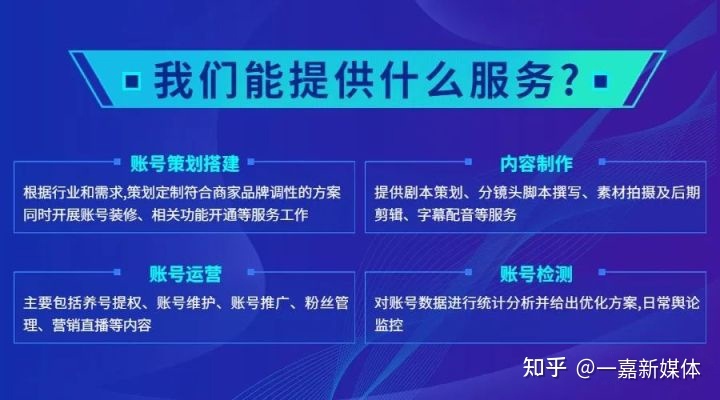 我们能提供什么服务？

账号策划搭建

根据行业和需求,策划定制符合商家品牌调性的方案同时开展账号装修、相关功能开通等服务工作

内容制作

提供剧本策划、分镜头脚本撰写、素材拍摄及后期剪辑、字幕配音等服务

账号运营

主要包括养号提权、账号维护、账号推广、粉丝管理、营销直播等内容

账号检测

对账号数据进行统计分析并给出优化方案,日常舆论监控

知乎 @一嘉新媒体